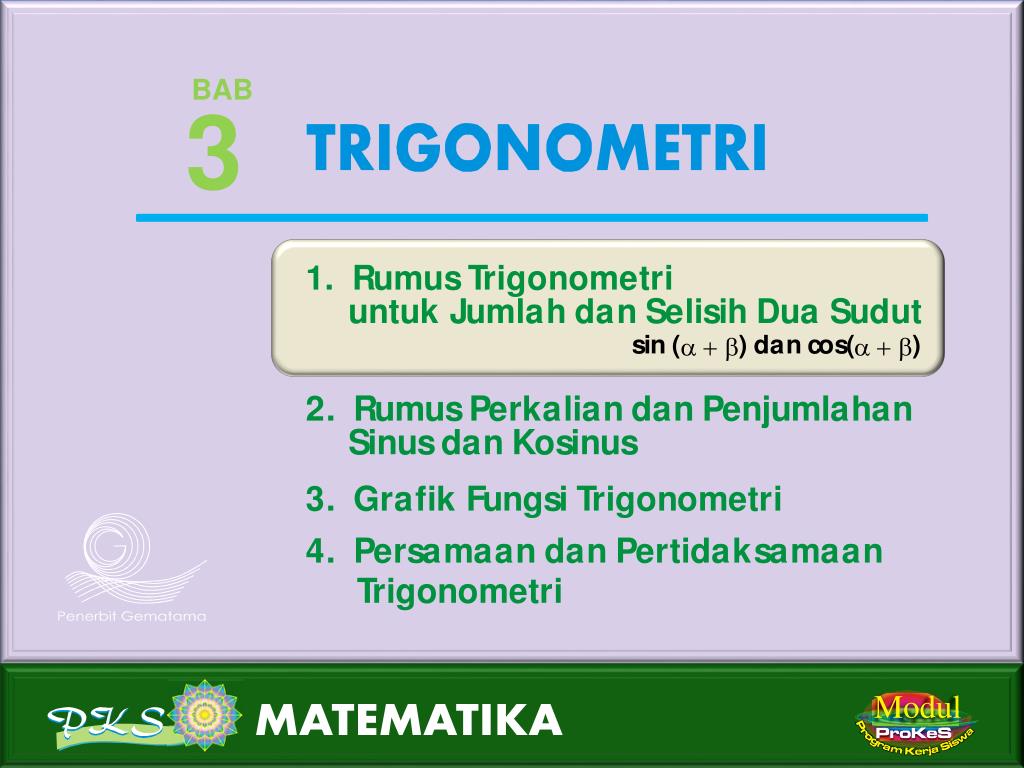 BAB
3
TRIGONOMETRI

1. Rumus Trigonometri untuk Jumlah dan Selisih Dua Sudut
sin ($\alpha + \beta$) dan cos($\alpha + \beta$)

2. Rumus Perkalian dan Penjumlahan Sinus dan Kosinus

3. Grafik Fungsi Trigonometri

4. Persamaan dan Pertidaksamaan Trigonometri

Penerbit Gematama

PKS

MATEMATIKA

Modul
ProKeS
Program Kerja Siswa